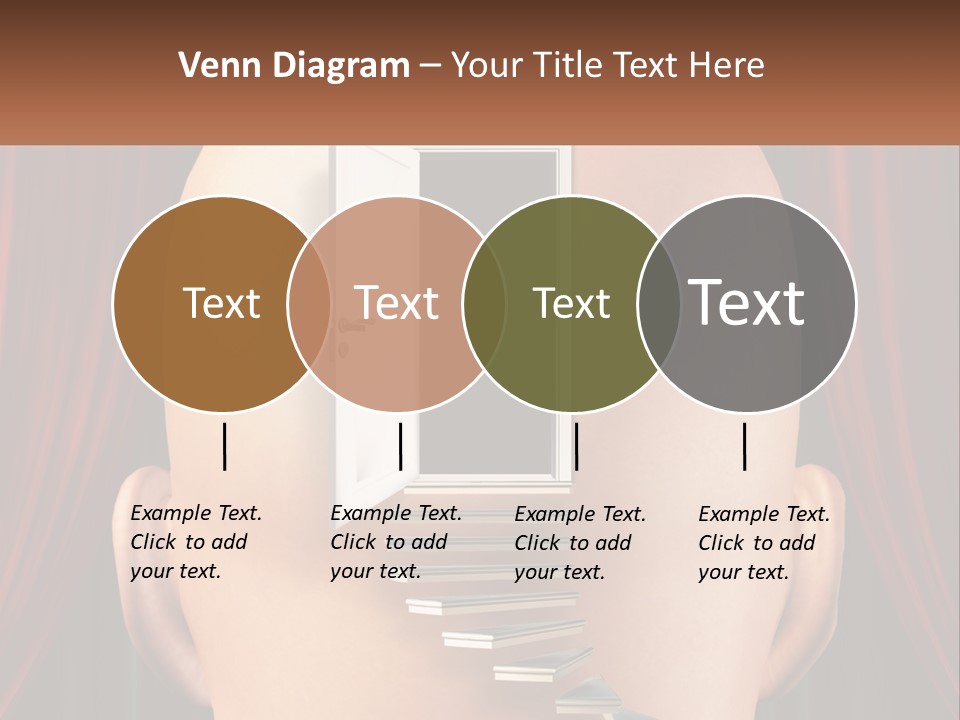 Venn Diagram – Your Title Text Here

Text

Text

Text

Text

Example Text. Click to add your text.

Example Text. Click to add your text.

Example Text. Click to add your text.

Example Text. Click to add your text.